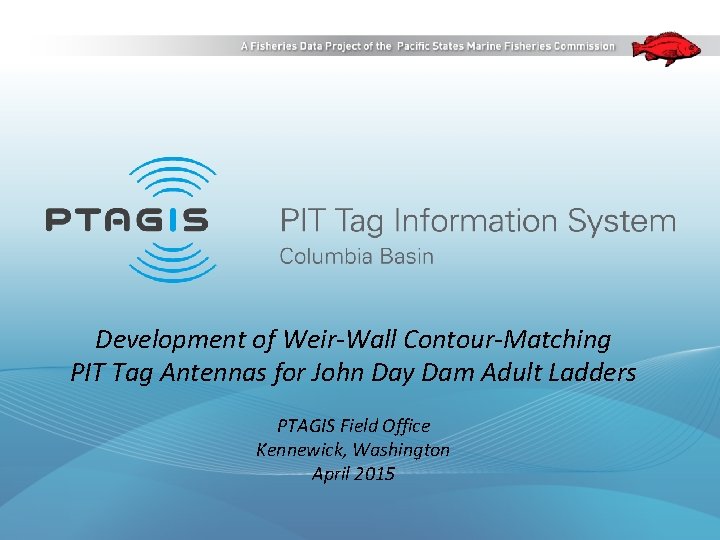 A Fisheries Data Project of the Pacific States Marine Fisheries Commission

PTAGIS

PIT Tag Information System
Columbia Basin

Development of Weir-Wall Contour-Matching PIT Tag Antennas for John Day Dam Adult Ladders

PTAGIS Field Office
Kennewick, Washington
April 2015